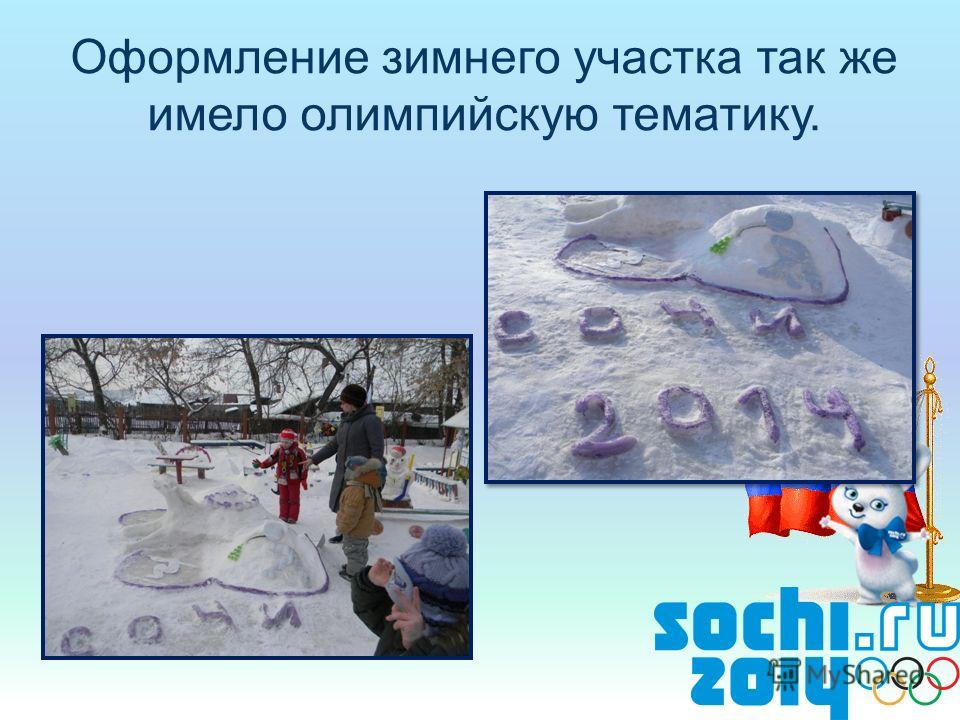 Оформление зимнего участка так же имело олимпийскую тематику.

СОЧИ

СОЧИ 2014

sochi.ru 2014

MyShared